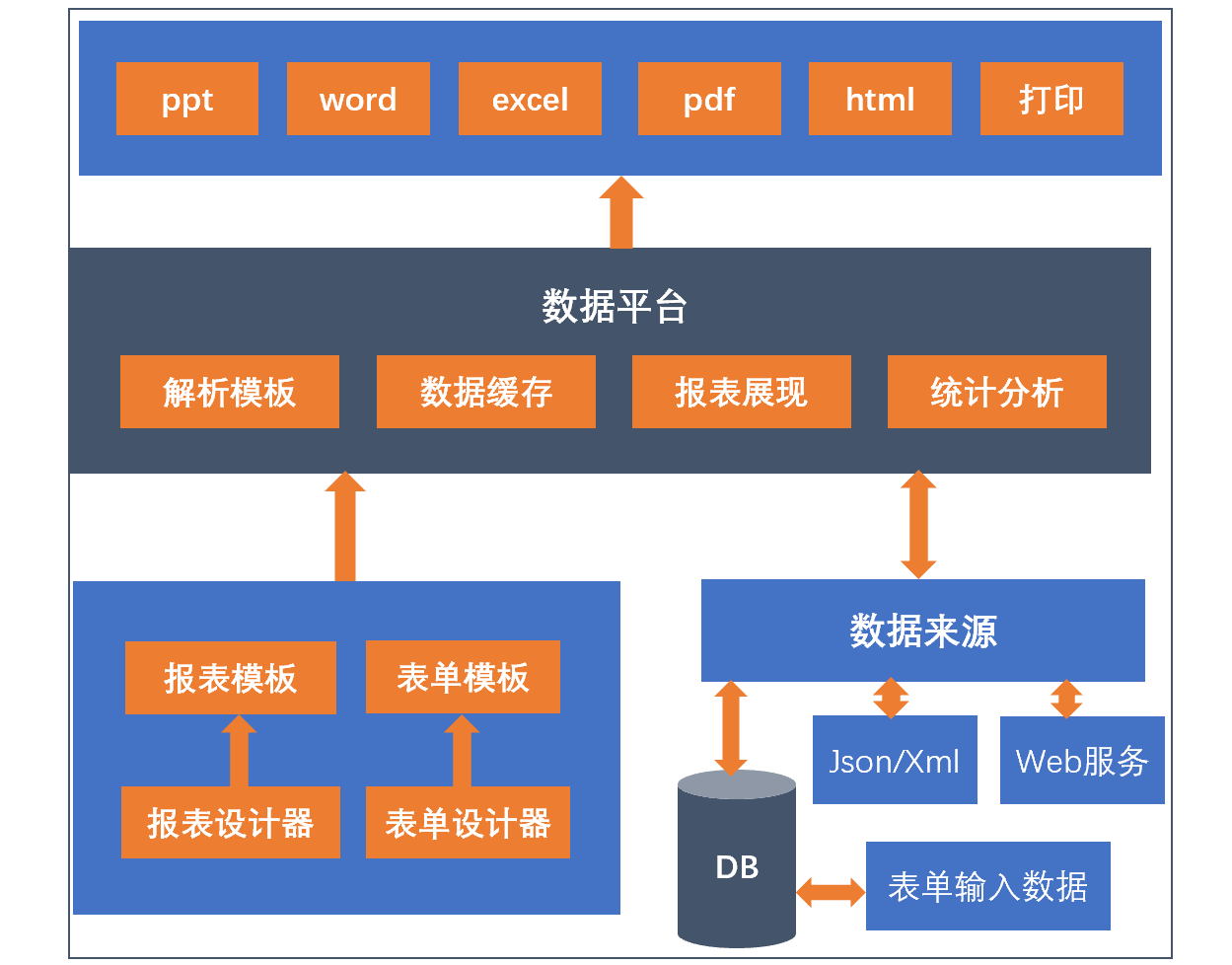 ppt word excel pdf html 打印

数据平台

解析模板 数据缓存 报表展现 统计分析

报表模板 表单模板

报表设计器 表单设计器

数据来源

Json/Xml Web服务

DB

表单输入数据